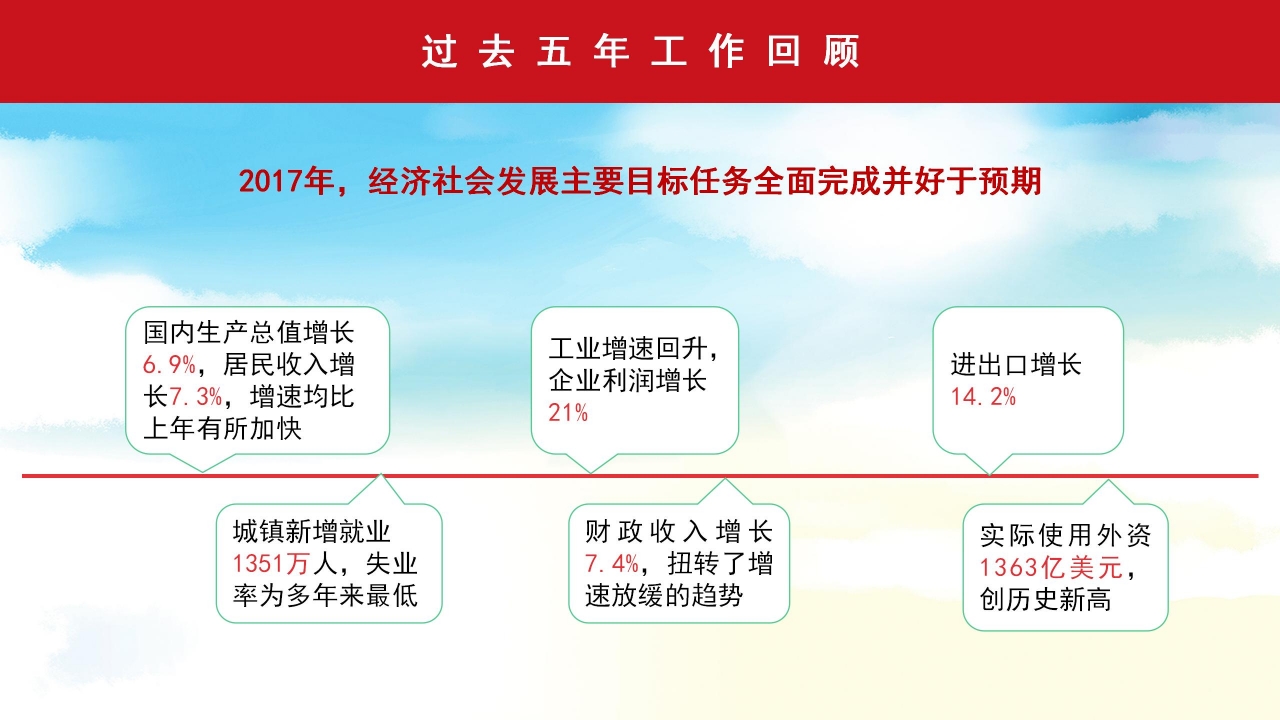 过去五年工作回顾

2017年，经济社会发展主要目标任务全面完成并好于预期

国内生产总值增长6.9%，居民收入增长7.3%，增速均比上年有所加快

工业增速回升，企业利润增长21%

进出口增长14.2%

城镇新增就业1351万人，失业率为多年来最低

财政收入增长7.4%，扭转了增速放缓的趋势

实际使用外资1363亿美元，创历史新高